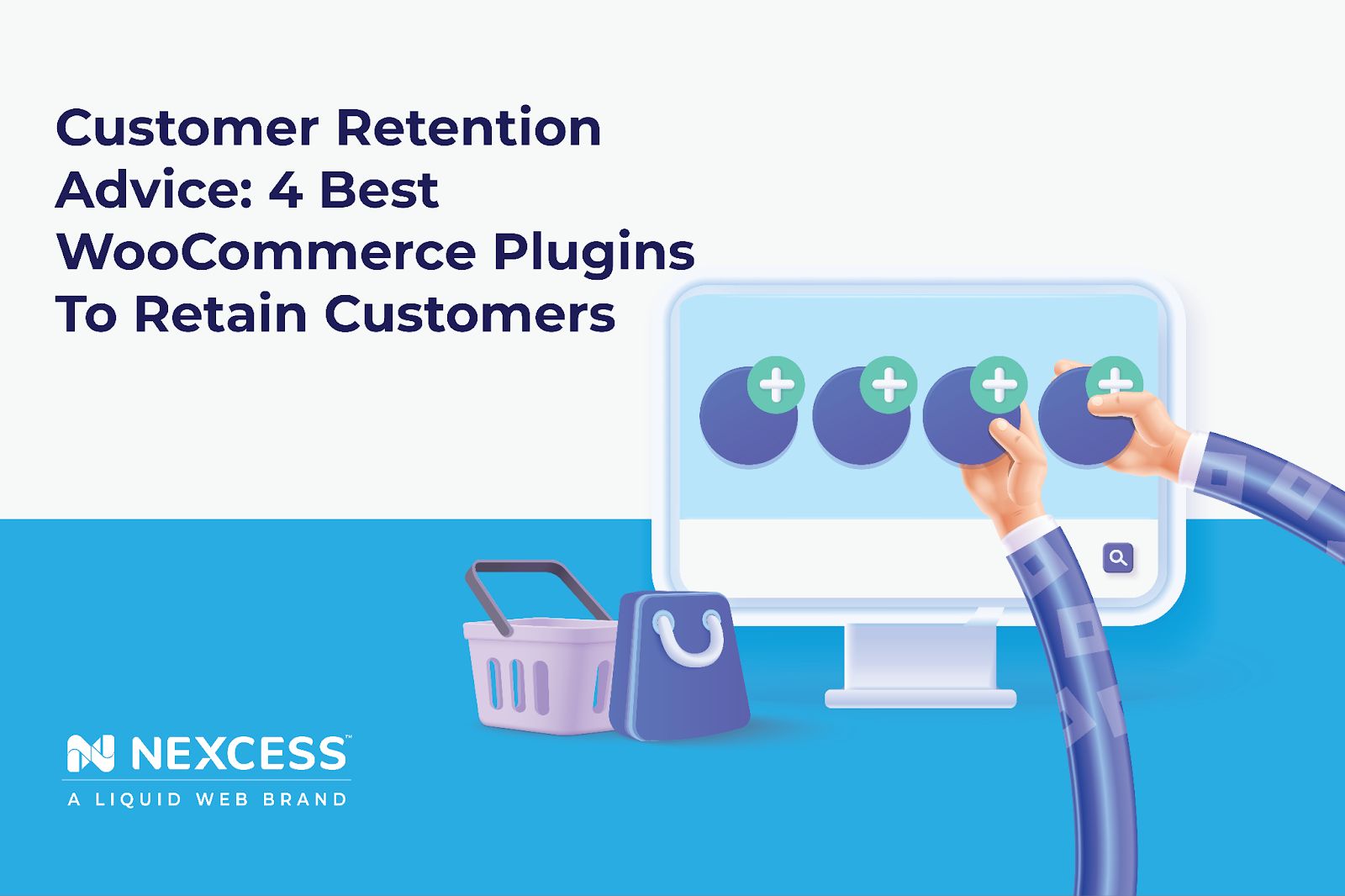 Customer Retention Advice: 4 Best WooCommerce Plugins To Retain Customers

NEXCESS™
A LIQUID WEB BRAND